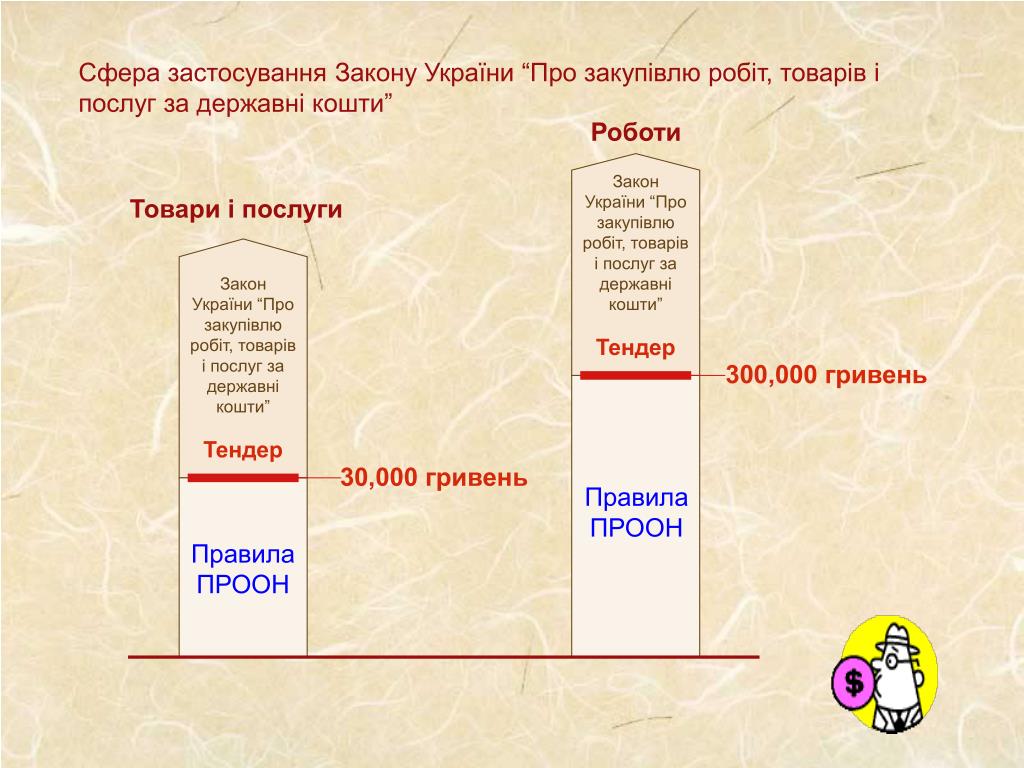 Сфера застосування Закону України “Про закупівлю робіт, товарів і послуг за державні кошти”

Товари і послуги

Закон України “Про закупівлю робіт, товарів і послуг за державні кошти”

Тендер

30,000 гривень

Правила ПРООН

Роботи

Закон України “Про закупівлю робіт, товарів і послуг за державні кошти”

Тендер

300,000 гривень

Правила ПРООН

$